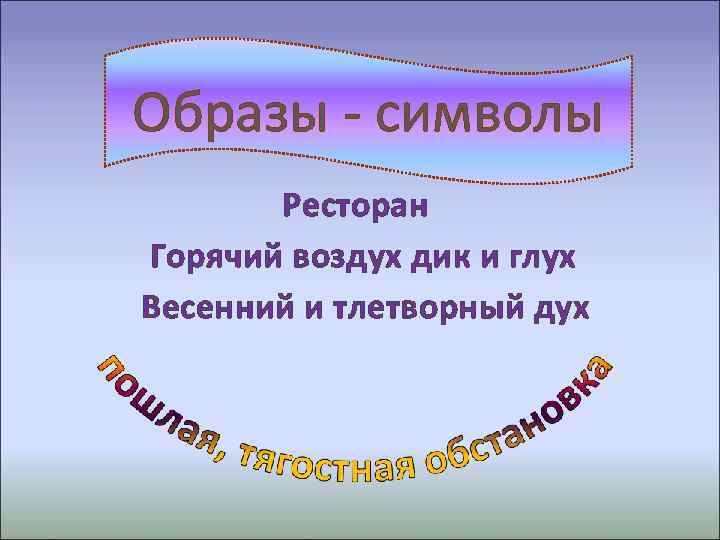 Образы - символы

Ресторан

Горячий воздух дик и глух

Весенний и тлетворный дух

пошлая, тягостная обстановка